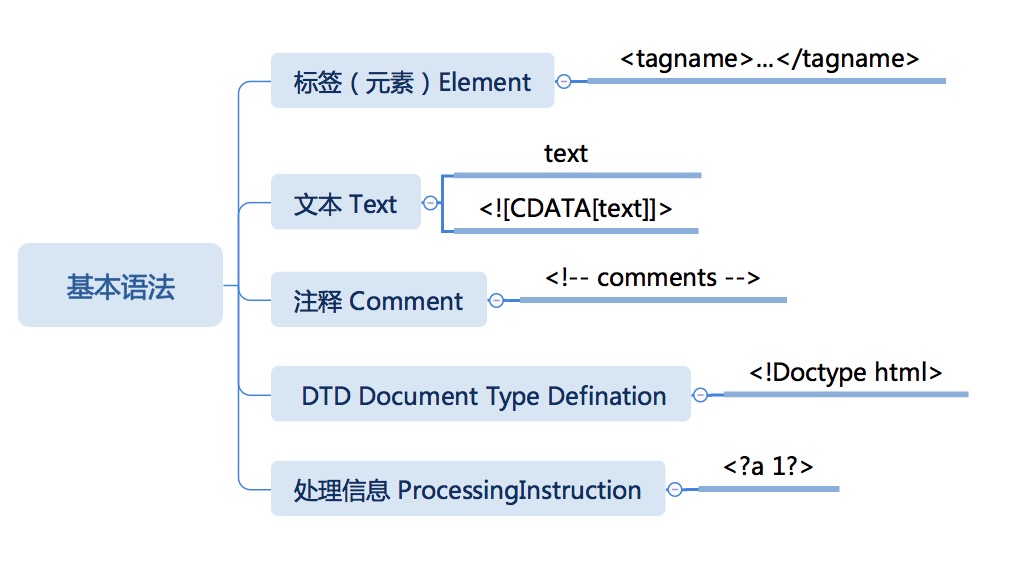 基本语法

标签（元素）Element

<tagname>...</tagname>

文本 Text

text

<![CDATA[text]]>

注释 Comment

<!-- comments -->

DTD Document Type Defination

<!Doctype html>

处理信息 ProcessingInstruction

<?a 1?>